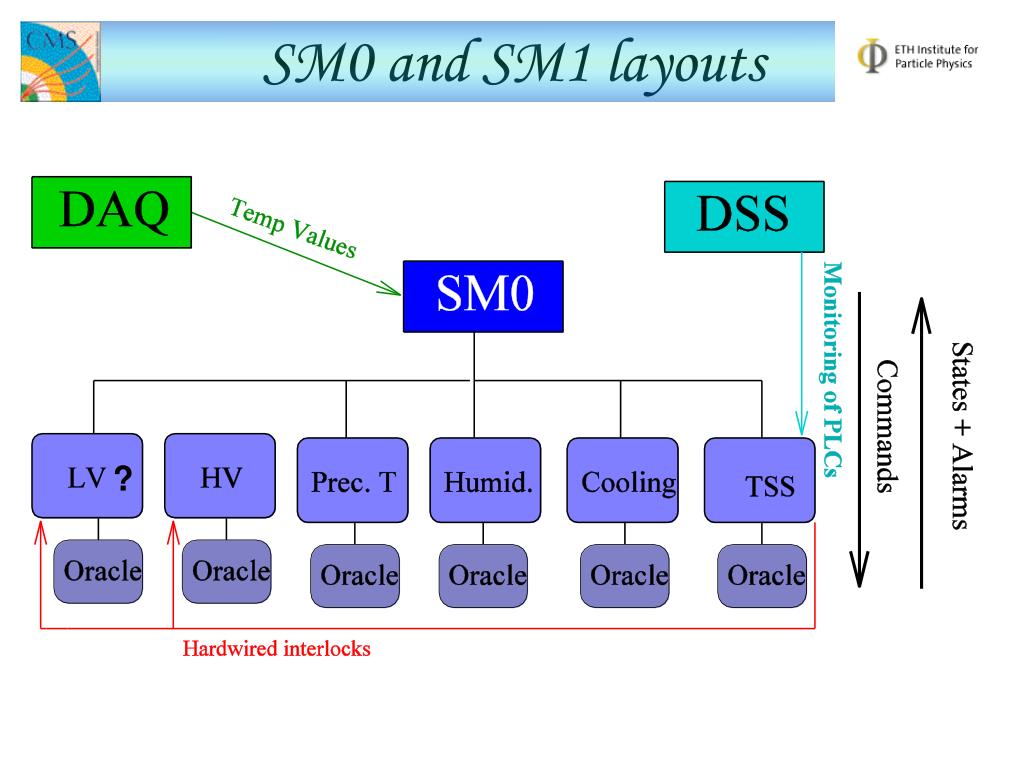 CMS

SM0 and SM1 layouts

ETH Institute for Particle Physics

DAQ

Temp Values

DSS

SM0

Monitoring of PLCs

Commands

States + Alarms

LV ?

HV

Prec. T

Humid.

Cooling

TSS

Oracle

Oracle

Oracle

Oracle

Oracle

Oracle

Hardwired interlocks